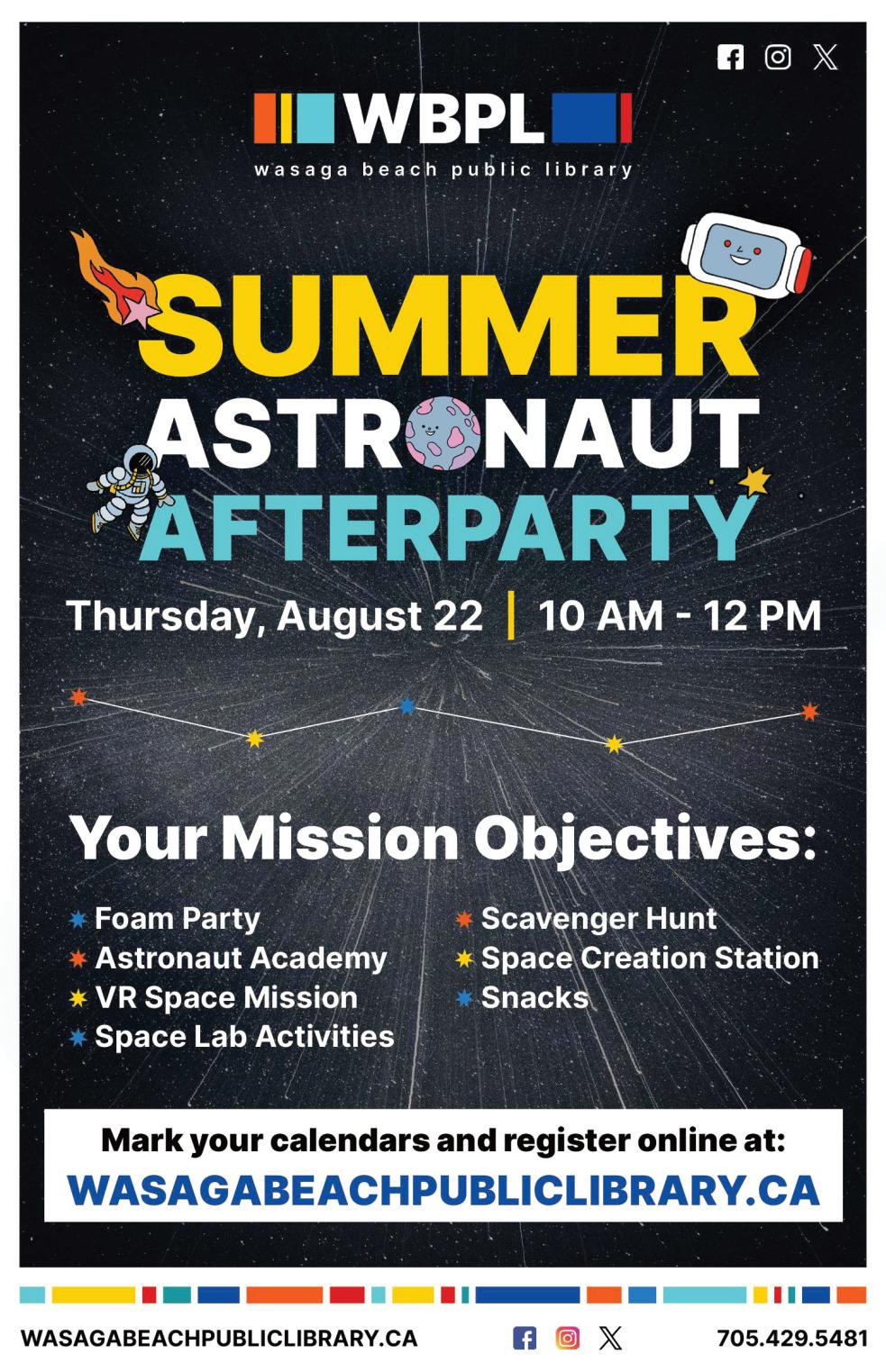 WBPL
wasaga beach public library

SUMMER
ASTRONAUT
AFTERPARTY

Thursday, August 22 | 10 AM - 12 PM

Your Mission Objectives:

Foam Party
Astronaut Academy
VR Space Mission
Space Lab Activities
Scavenger Hunt
Space Creation Station
Snacks

Mark your calendars and register online at:
WASAGABEACHPUBLICLIBRARY.CA

WASAGABEACHPUBLICLIBRARY.CA
705.429.5481